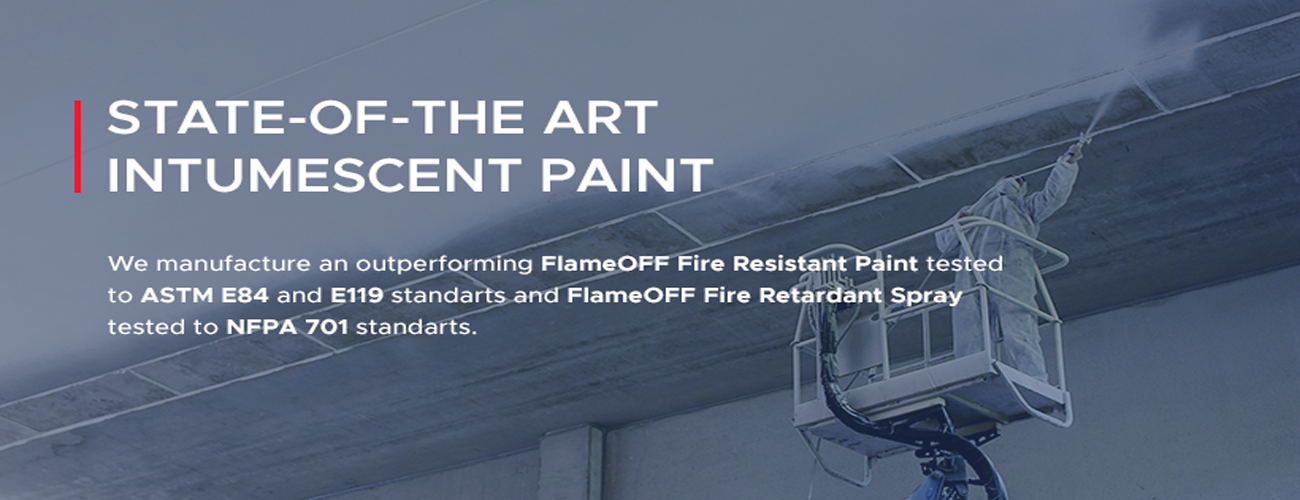 STATE-OF-THE ART INTUMESCENT PAINT

We manufacture an outperforming FlameOFF Fire Resistant Paint tested to ASTM E84 and E119 standarts and FlameOFF Fire Retardant Spray tested to NFPA 701 standarts.